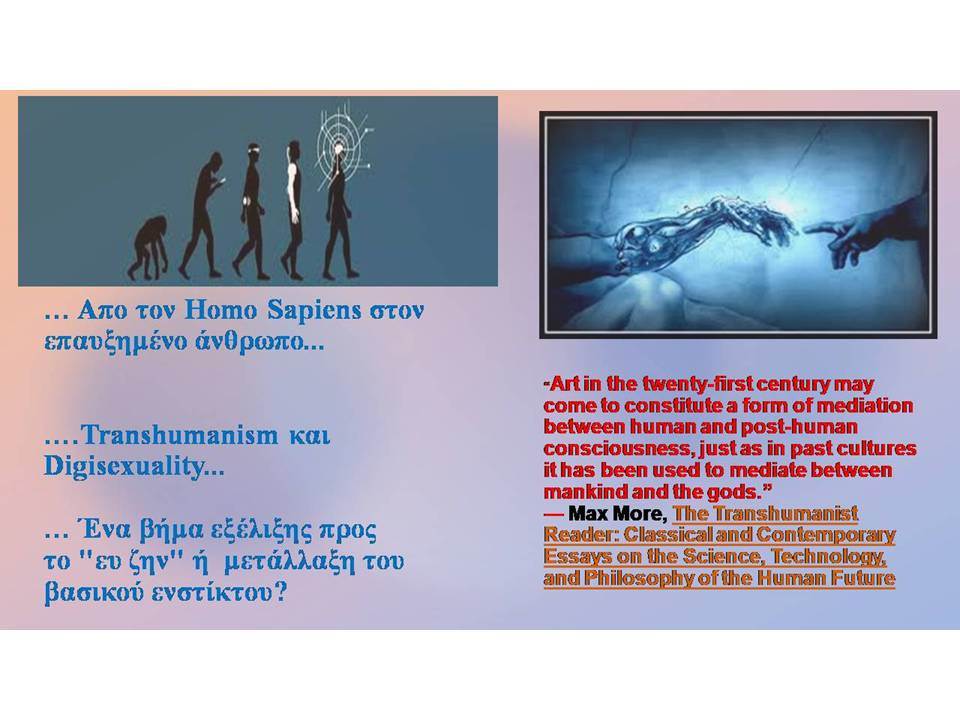 … Απο τον Homo Sapiens στον επαυξημένο άνθρωπο...

….Transhumanism και Digisexuality...

… Ένα βήμα εξέλιξης προς το "ευ ζην" ή μετάλλαξη του βασικού ενστίκτου?

-Art in the twenty-first century may come to constitute a form of mediation between human and post-human consciousness, just as in past cultures it has been used to mediate between mankind and the gods."
— Max More, The Transhumanist Reader: Classical and Contemporary Essays on the Science, Technology, and Philosophy of the Human Future